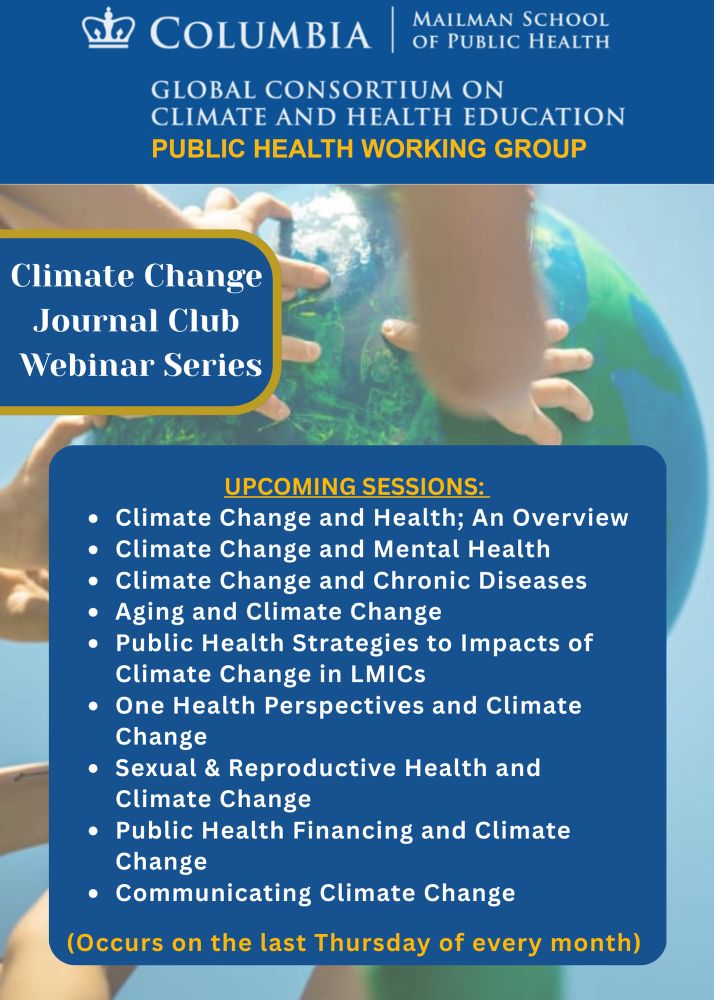 COLUMBIA | MAILMAN SCHOOL OF PUBLIC HEALTH

GLOBAL CONSORTIUM ON CLIMATE AND HEALTH EDUCATION

PUBLIC HEALTH WORKING GROUP

Climate Change Journal Club Webinar Series

UPCOMING SESSIONS:

- Climate Change and Health; An Overview
- Climate Change and Mental Health
- Climate Change and Chronic Diseases
- Aging and Climate Change
- Public Health Strategies to Impacts of Climate Change in LMICs
- One Health Perspectives and Climate Change
- Sexual & Reproductive Health and Climate Change
- Public Health Financing and Climate Change
- Communicating Climate Change

(Occurs on the last Thursday of every month)